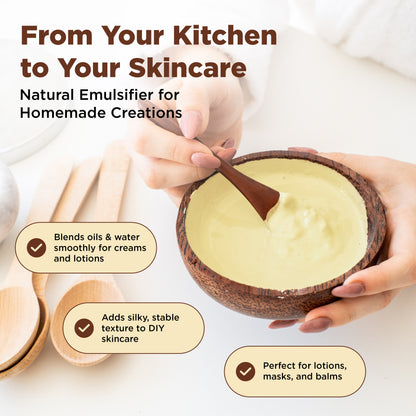 From Your Kitchen to Your Skincare

Natural Emulsifier for Homemade Creations

Blends oils & water smoothly for creams and lotions

Adds silky, stable texture to DIY skincare

Perfect for lotions, masks, and balms